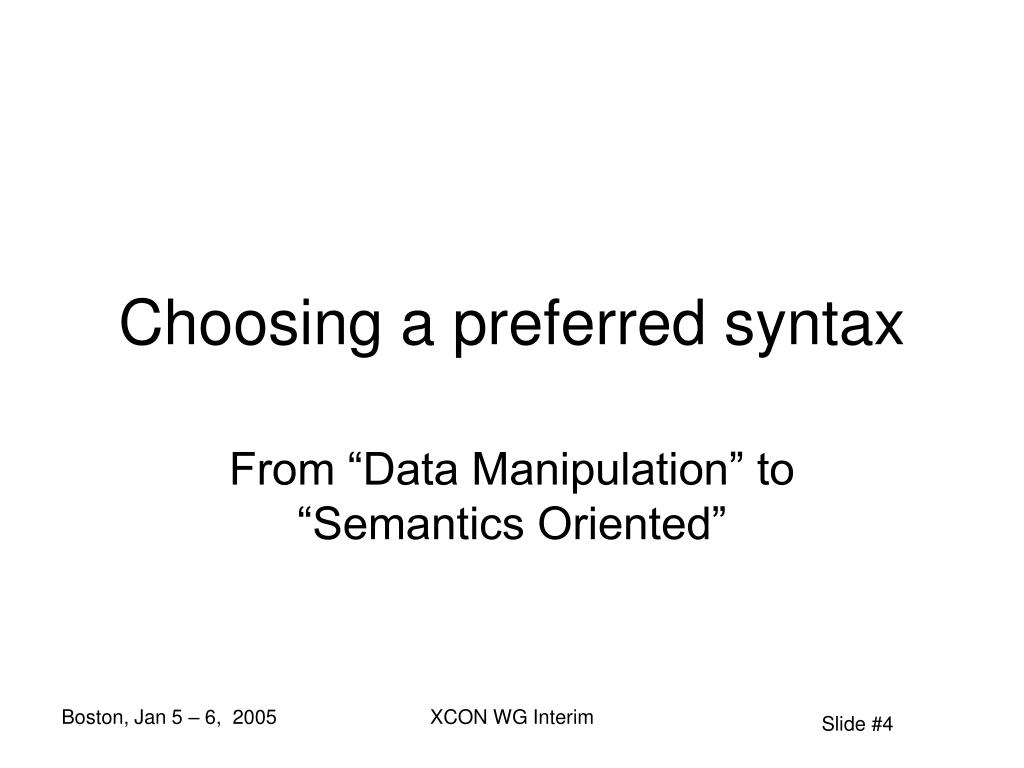 Choosing a preferred syntax

From “Data Manipulation” to “Semantics Oriented”

Boston, Jan 5 – 6, 2005

XCON WG Interim

Slide #4